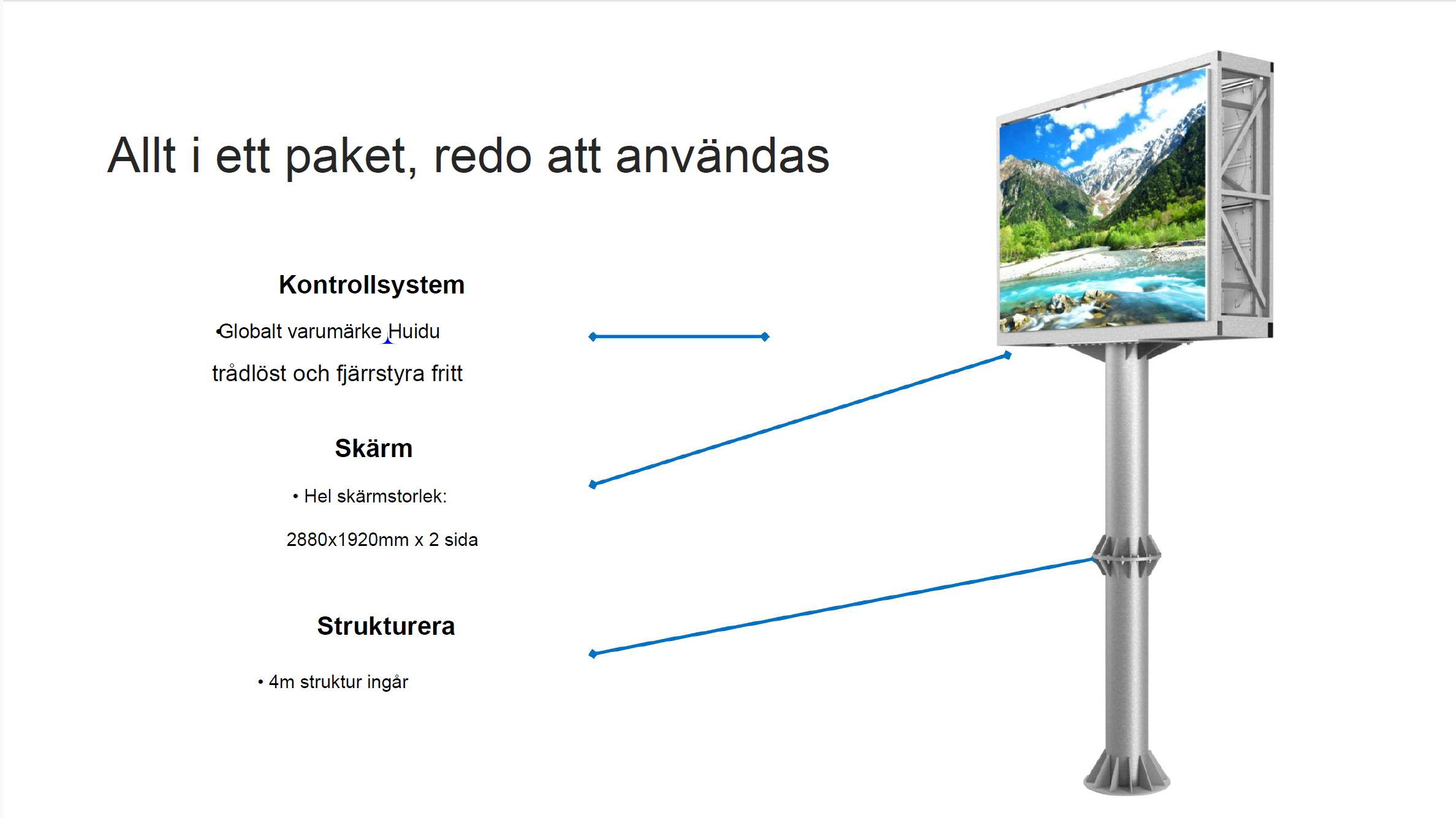 Allt i ett paket, redo att användas

Kontrollsystem

•Globalt varumärke Huidu

trådlöst och fjärrstyra fritt

Skärm

• Hel skärmstorlek:

2880x1920mm x 2 sida

Strukturera

• 4m struktur ingår